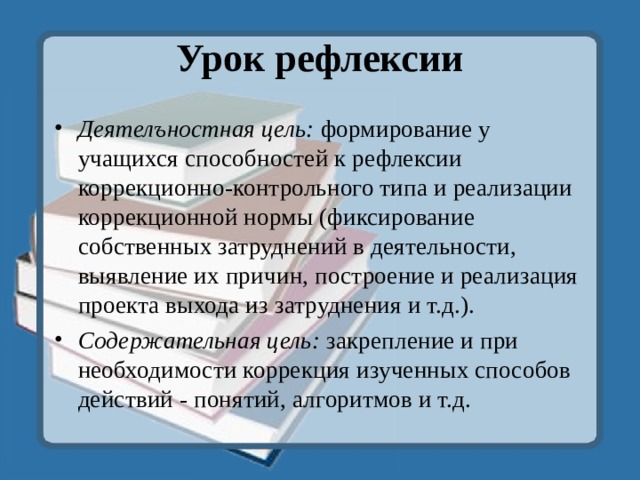 Урок рефлексии

• Деятелъностная цель: формирование у учащихся способностей к рефлексии коррекционно-контрольного типа и реализации коррекционной нормы (фиксирование собственных затруднений в деятельности, выявление их причин, построение и реализация проекта выхода из затруднения и т.д.).

• Содержательная цель: закрепление и при необходимости коррекция изученных способов действий - понятий, алгоритмов и т.д.